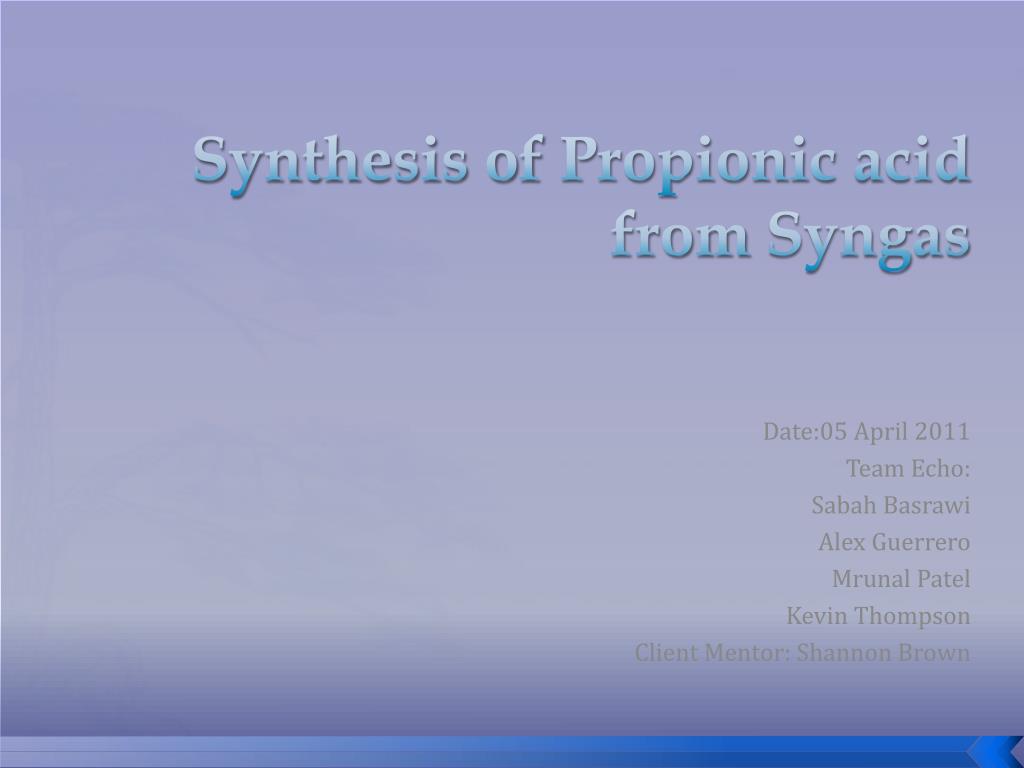 Synthesis of Propionic acid from Syngas

Date:05 April 2011
Team Echo:
Sabah Basrawi
Alex Guerrero
Mrunal Patel
Kevin Thompson
Client Mentor: Shannon Brown